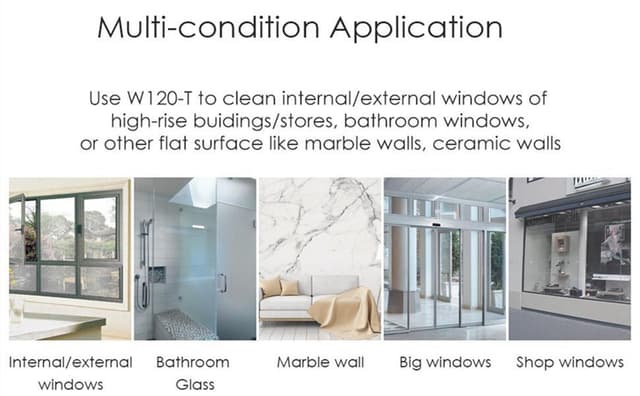 Multi-condition Application

Use W120-T to clean internal/external windows of high-rise buidings/stores, bathroom windows, or other flat surface like marble walls, ceramic walls

Internal/external windows

Bathroom Glass

Marble wall

Big windows

Shop windows